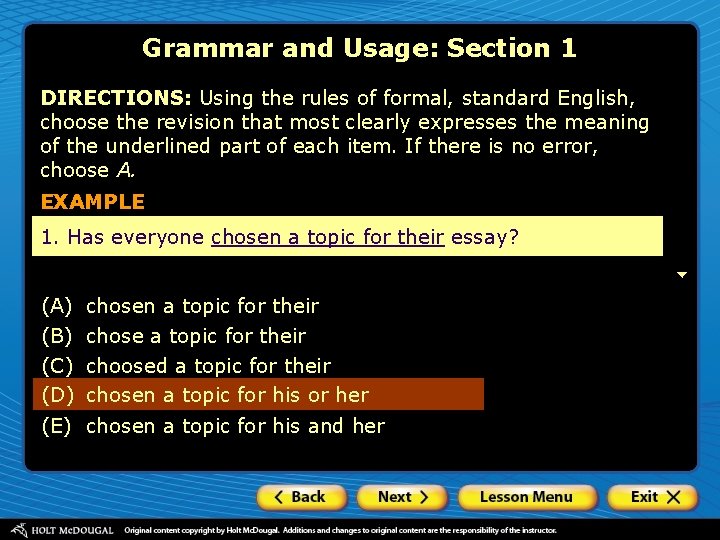 Grammar and Usage: Section 1

DIRECTIONS: Using the rules of formal, standard English, choose the revision that most clearly expresses the meaning of the underlined part of each item. If there is no error, choose A.

EXAMPLE

1. Has everyone chosen a topic for their essay?

(A) chosen a topic for their
(B) chose a topic for their
(C) choosed a topic for their
(D) chosen a topic for his or her
(E) chosen a topic for his and her

Back Next Lesson Menu Exit

HOLT McDOUGAL Original content copyright by Holt McDougal. Additions and changes to original content are the responsibility of the instructor.